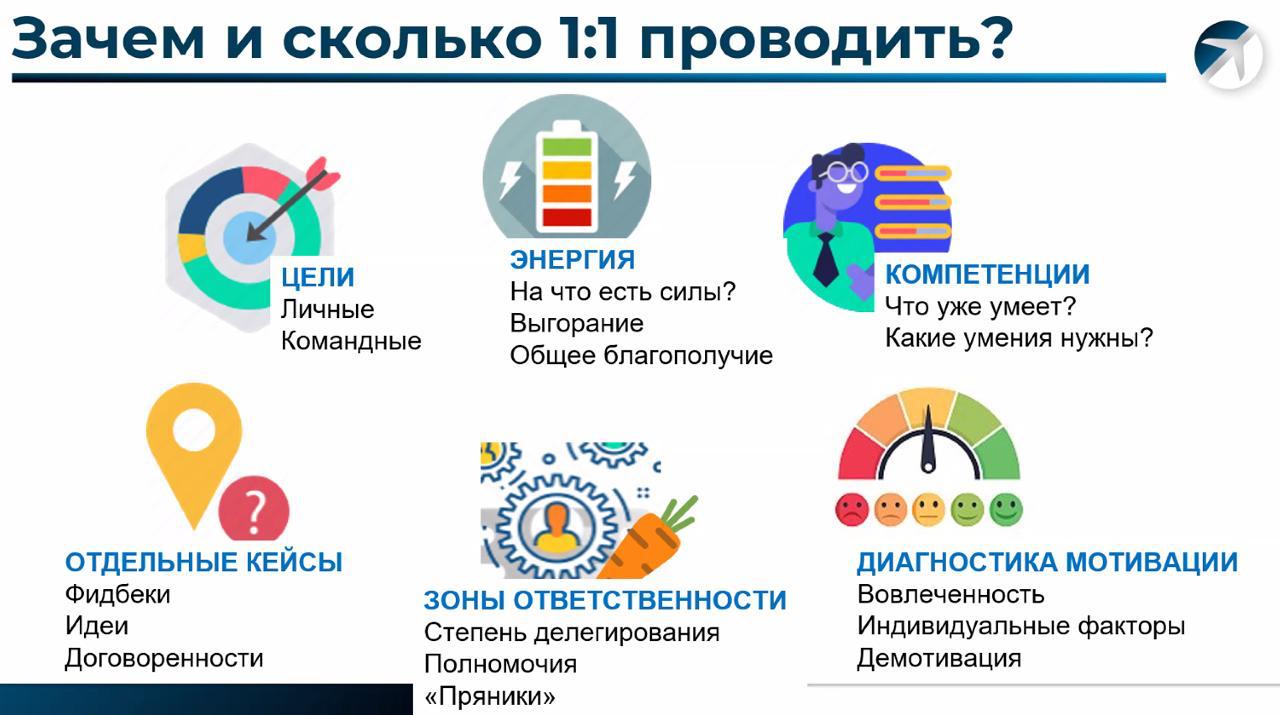 Зачем и сколько 1:1 проводить?

ЦЕЛИ
Личные
Командные

ЭНЕРГИЯ
На что есть силы?
Выгорание
Общее благополучие

КОМПЕТЕНЦИИ
Что уже умеет?
Какие умения нужны?

ОТДЕЛЬНЫЕ КЕЙСЫ
Фидбеки
Идеи
Договоренности

ЗОНЫ ОТВЕТСТВЕННОСТИ
Степень делегирования
Полномочия
«Пряники»

ДИАГНОСТИКА МОТИВАЦИИ
Вовлеченность
Индивидуальные факторы
Демотивация